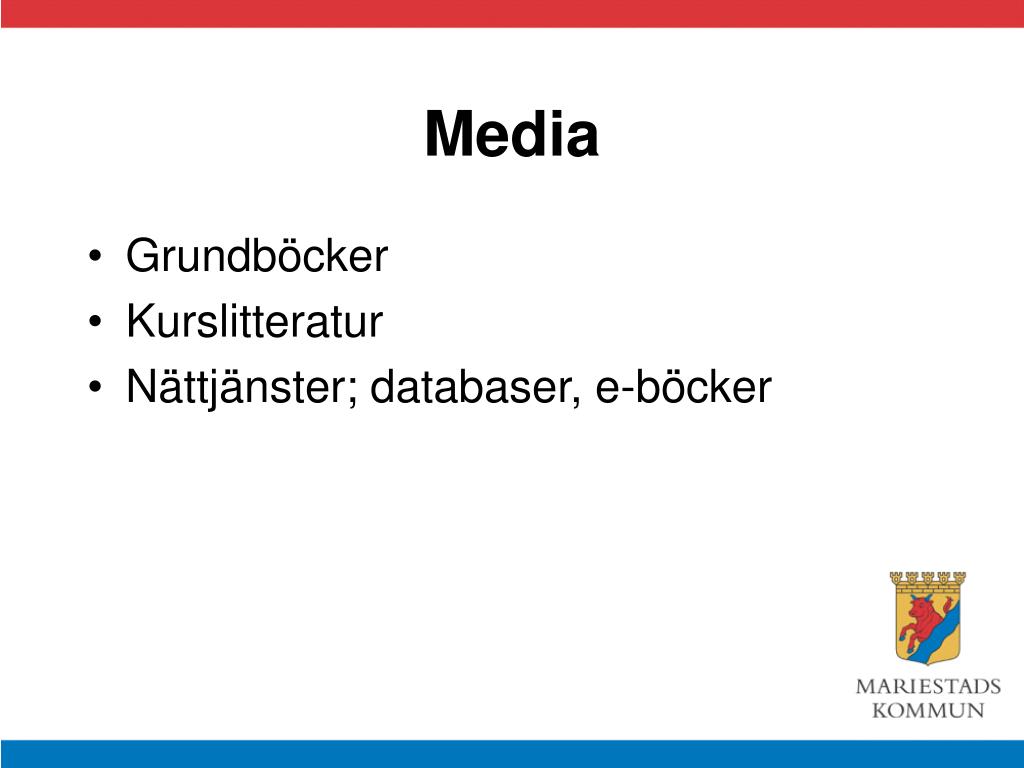 Media

• Grundböcker
• Kurslitteratur
• Nättjänster; databaser, e-böcker

MARIESTADS KOMMUN